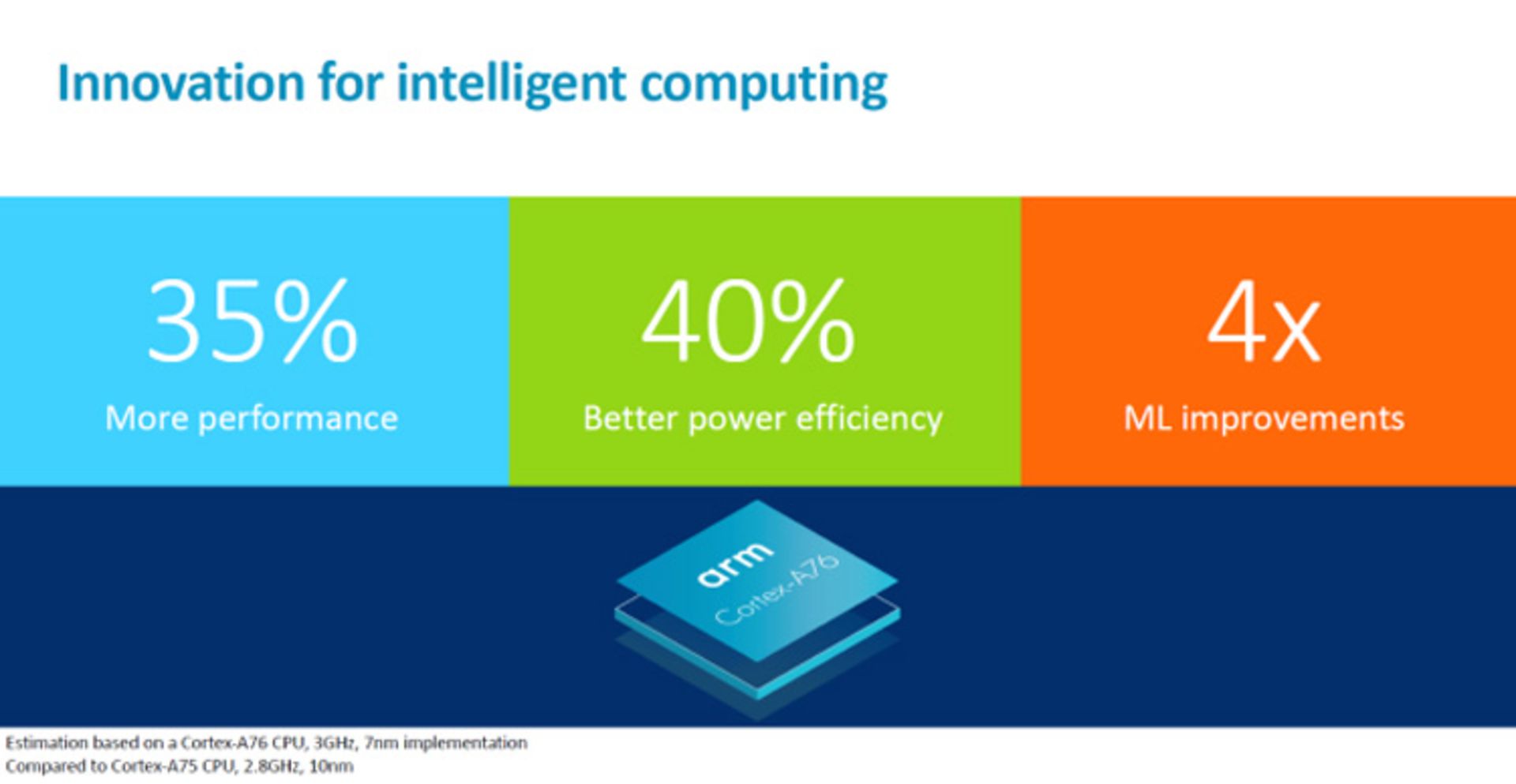 Innovation for intelligent computing

35%
More performance

40%
Better power efficiency

4x
ML improvements

arm
Cortex-A76

Estimation based on a Cortex-A76 CPU, 3GHz, 7nm implementation
Compared to Cortex-A75 CPU, 2.8GHz, 10nm